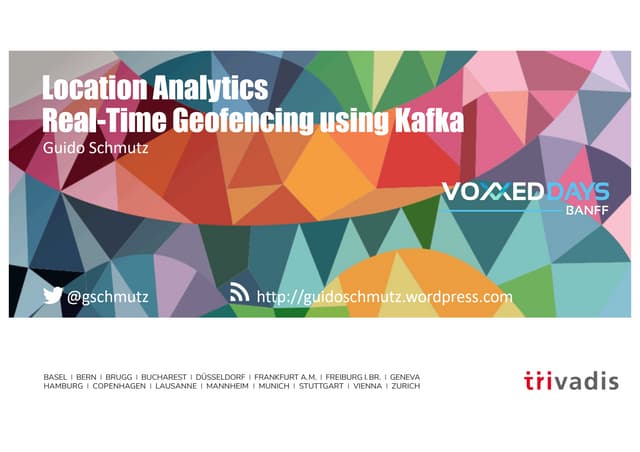 Location Analytics
Real-Time Geofencing using Kafka
Guido Schmutz

VOXXED DAYS
BANFF

@gschmutz

http://guidoschmutz.wordpress.com

BASEL | BERN | BRUGG | BUCHAREST | DÜSSELDORF | FRANKFURT A.M. | FREIBURG I.BR. | GENEVA
HAMBURG | COPENHAGEN | LAUSANNE | MANNHEIM | MUNICH | STUTTGART | VIENNA | ZURICH

trivadis